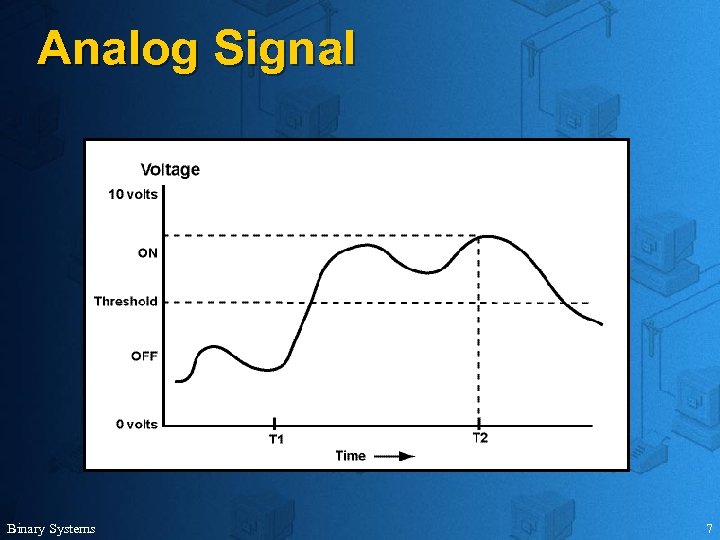 Analog Signal

Voltage
10 volts
ON
Threshold
OFF
0 volts
T1
T2
Time

Binary Systems
7